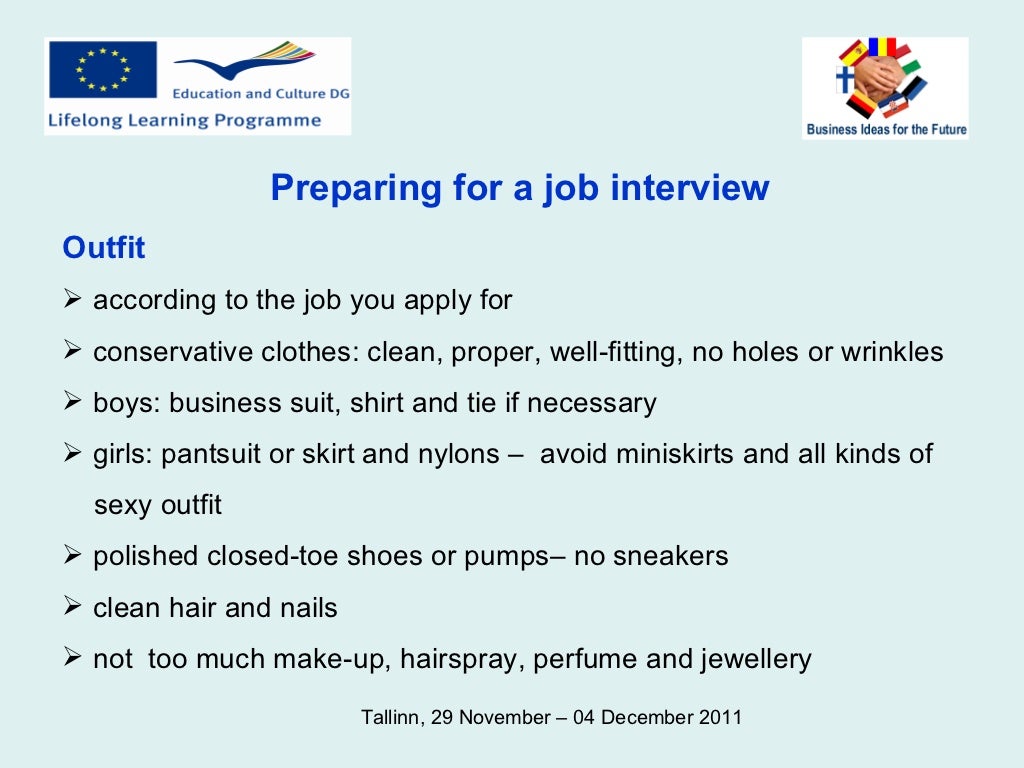 Education and Culture DG
Lifelong Learning Programme

Business Ideas for the Future

Preparing for a job interview

Outfit

➢ according to the job you apply for
➢ conservative clothes: clean, proper, well-fitting, no holes or wrinkles
➢ boys: business suit, shirt and tie if necessary
➢ girls: pantsuit or skirt and nylons – avoid miniskirts and all kinds of sexy outfit
➢ polished closed-toe shoes or pumps– no sneakers
➢ clean hair and nails
➢ not too much make-up, hairspray, perfume and jewellery

Tallinn, 29 November – 04 December 2011